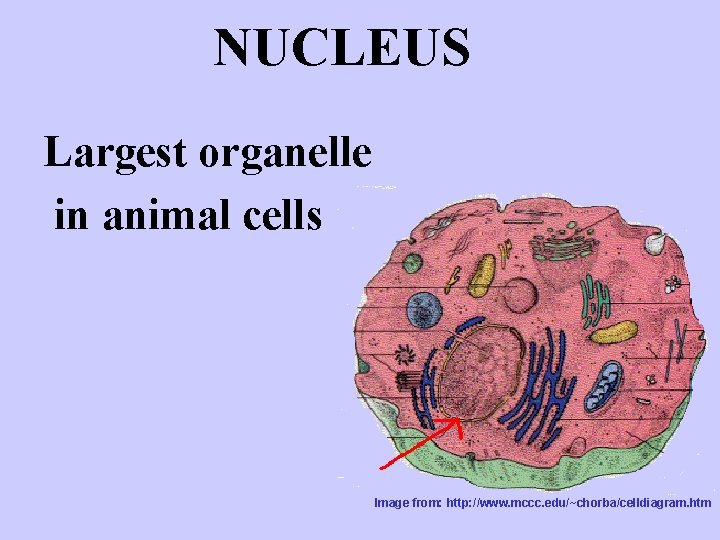 NUCLEUS

Largest organelle in animal cells

Image from: http://www.mccc.edu/~chorba/celldiagram.htm